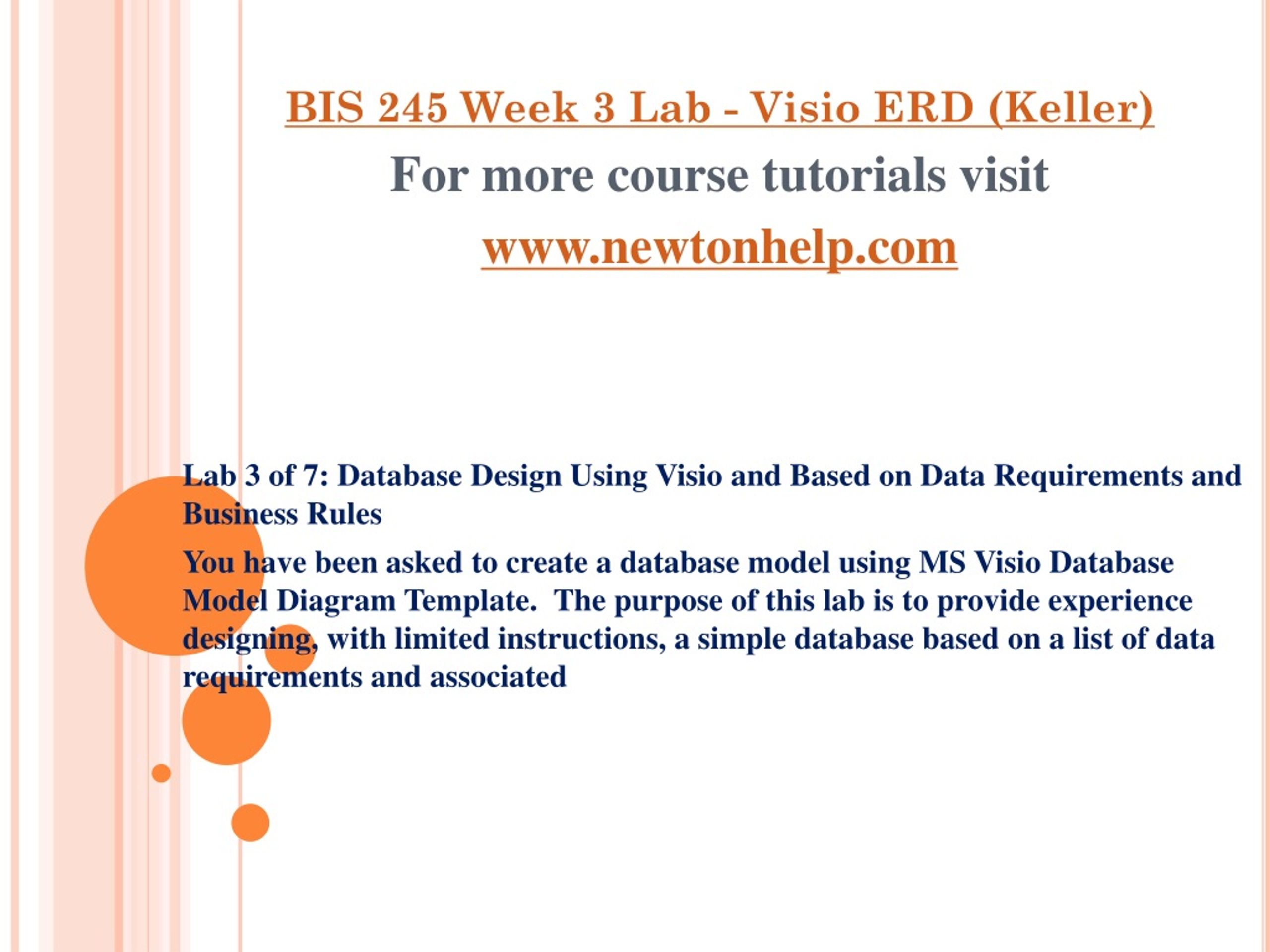 BIS 245 Week 3 Lab - Visio ERD (Keller)
For more course tutorials visit
www.newtonhelp.com

Lab 3 of 7: Database Design Using Visio and Based on Data Requirements and Business Rules

You have been asked to create a database model using MS Visio Database Model Diagram Template. The purpose of this lab is to provide experience designing, with limited instructions, a simple database based on a list of data requirements and associated